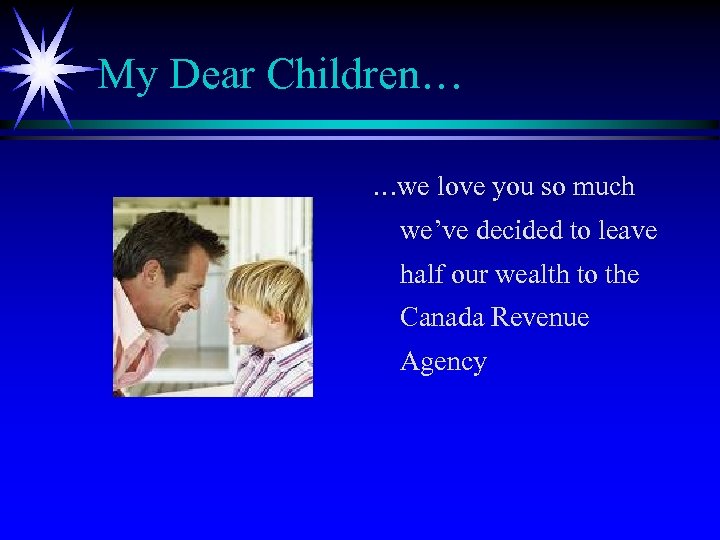 My Dear Children…

…we love you so much we’ve decided to leave half our wealth to the Canada Revenue Agency